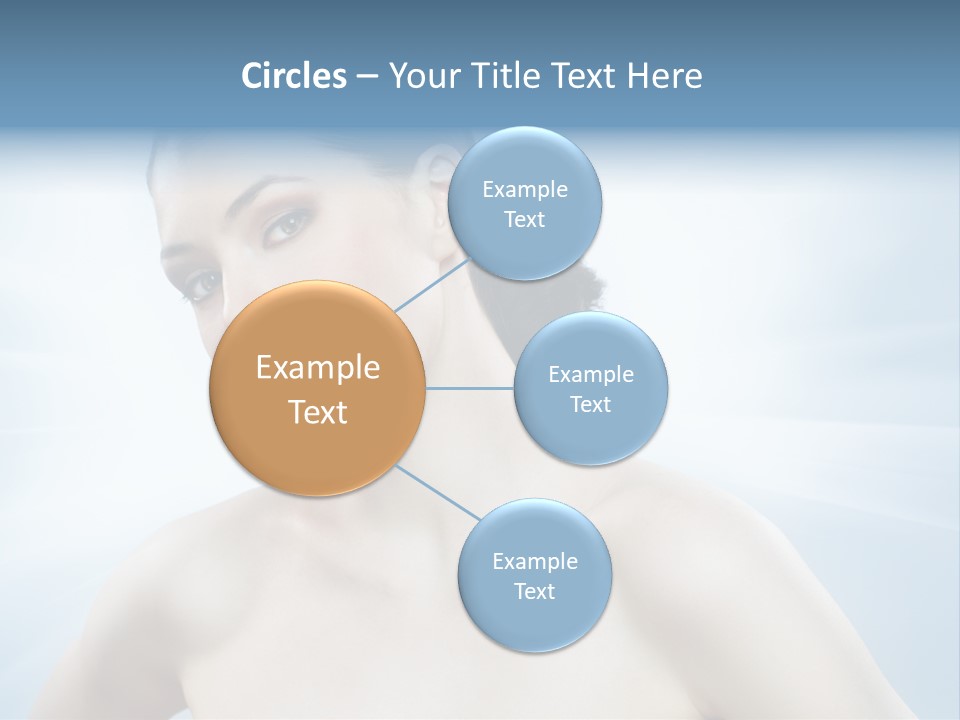 Circles – Your Title Text Here

Example Text

Example Text

Example Text

Example Text